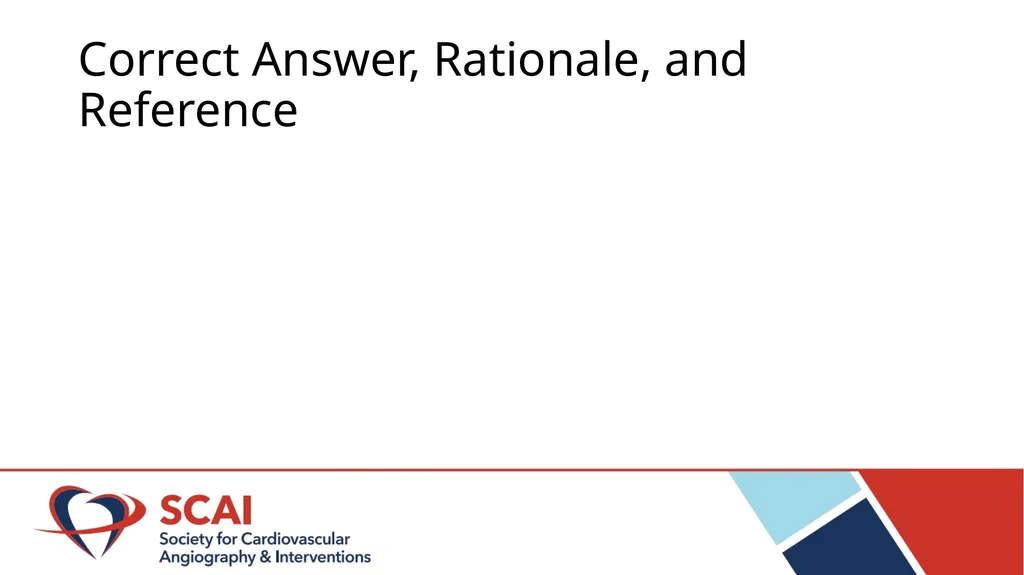 Correct Answer, Rationale, and Reference

SCAI
Society for Cardiovascular Angiography & Interventions